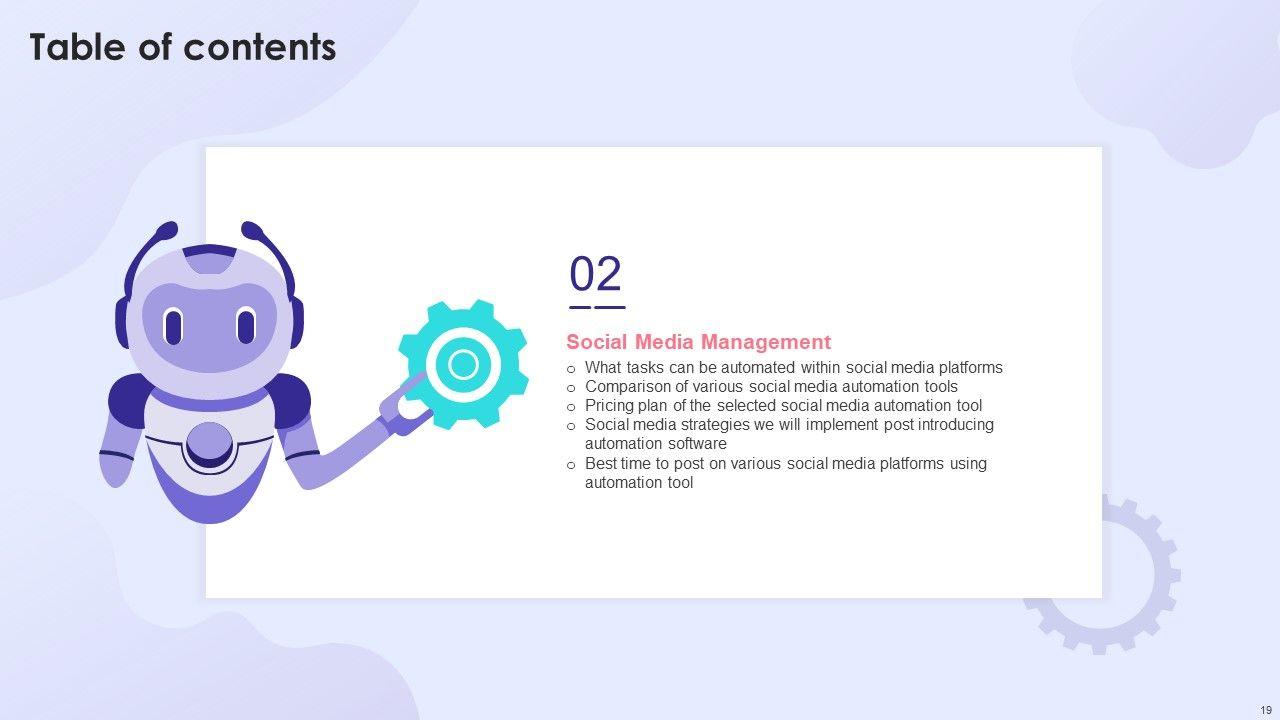 Table of contents

02

Social Media Management

o What tasks can be automated within social media platforms
o Comparison of various social media automation tools
o Pricing plan of the selected social media automation tool
o Social media strategies we will implement post introducing automation software
o Best time to post on various social media platforms using automation tool

19